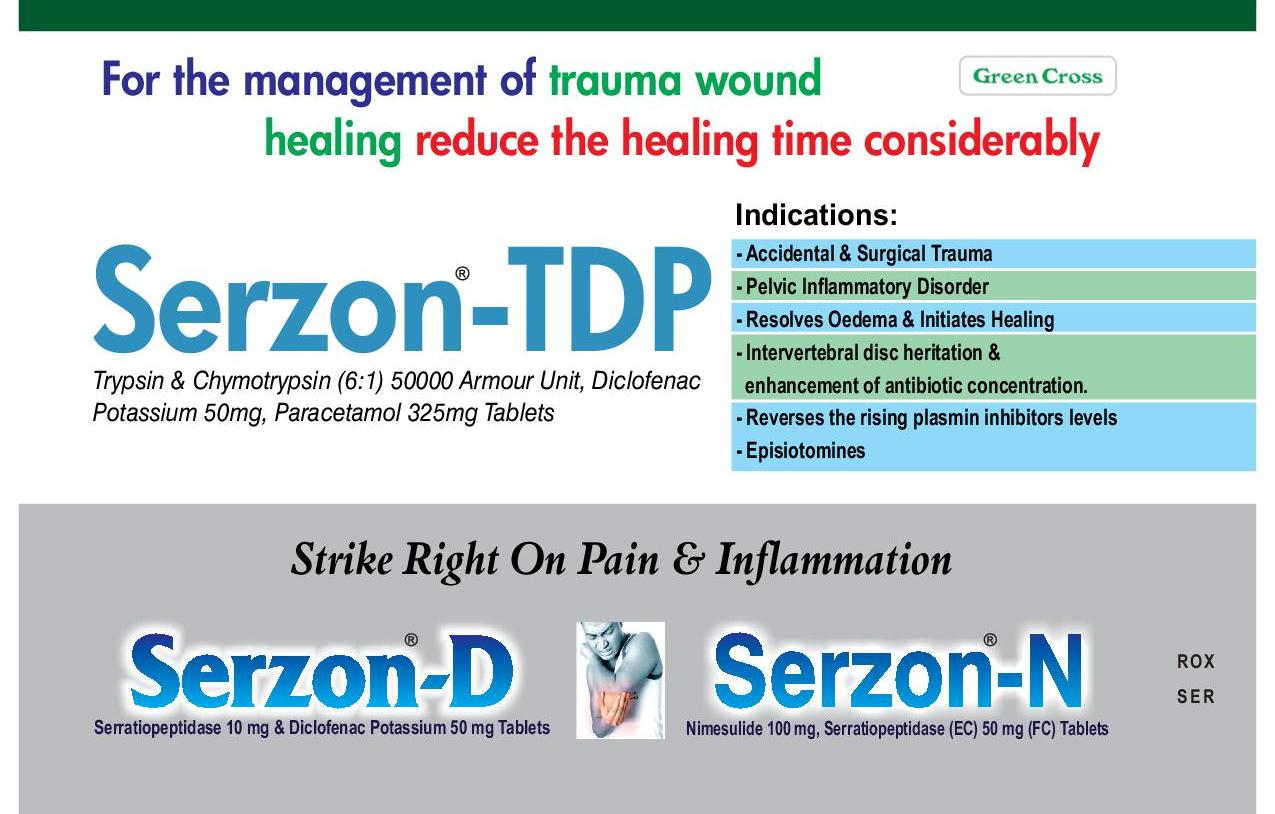 For the management of trauma wound healing reduce the healing time considerably

Green Cross

Serzon®-TDP

Trypsin & Chymotrypsin (6:1) 50000 Armour Unit, Diclofenac Potassium 50mg, Paracetamol 325mg Tablets

Indications:
- Accidental & Surgical Trauma
- Pelvic Inflammatory Disorder
- Resolves Oedema & Initiates Healing
- Intervertebral disc heritation & enhancement of antibiotic concentration.
- Reverses the rising plasmin inhibitors levels
- Episiotomines

Strike Right On Pain & Inflammation

Serzon®-D
Serratiopeptidase 10 mg & Diclofenac Potassium 50 mg Tablets

Serzon®-N
Nimesulide 100 mg, Serratiopeptidase (EC) 50 mg (FC) Tablets

ROX
SER